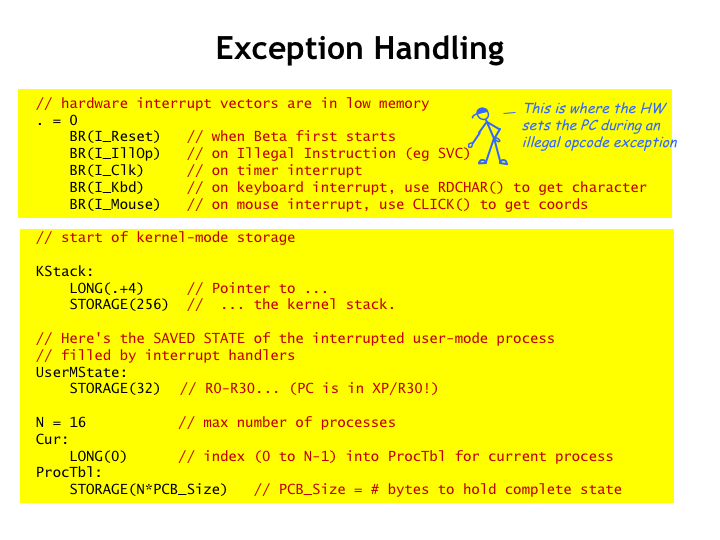 Exception Handling

// hardware interrupt vectors are in low memory
. = 0
    BR(I_Reset)   // when Beta first starts
    BR(I_IllOp)   // on Illegal Instruction (eg SVC)
    BR(I_Clk)     // on timer interrupt
    BR(I_Kbd)     // on keyboard interrupt, use RDCHAR() to get character
    BR(I_Mouse)   // on mouse interrupt, use CLICK() to get coords

This is where the HW sets the PC during an illegal opcode exception

// start of kernel-mode storage

KStack:
    LONG(.+4)     // Pointer to ...
    STORAGE(256)  //  ... the kernel stack.

// Here's the SAVED STATE of the interrupted user-mode process
// filled by interrupt handlers
UserMState:
    STORAGE(32)  // R0-R30... (PC is in XP/R30!)

N = 16          // max number of processes
Cur:
    LONG(0)      // index (0 to N-1) into ProcTbl for current process
ProcTbl:
    STORAGE(N*PCB_Size)   // PCB_Size = # bytes to hold complete state